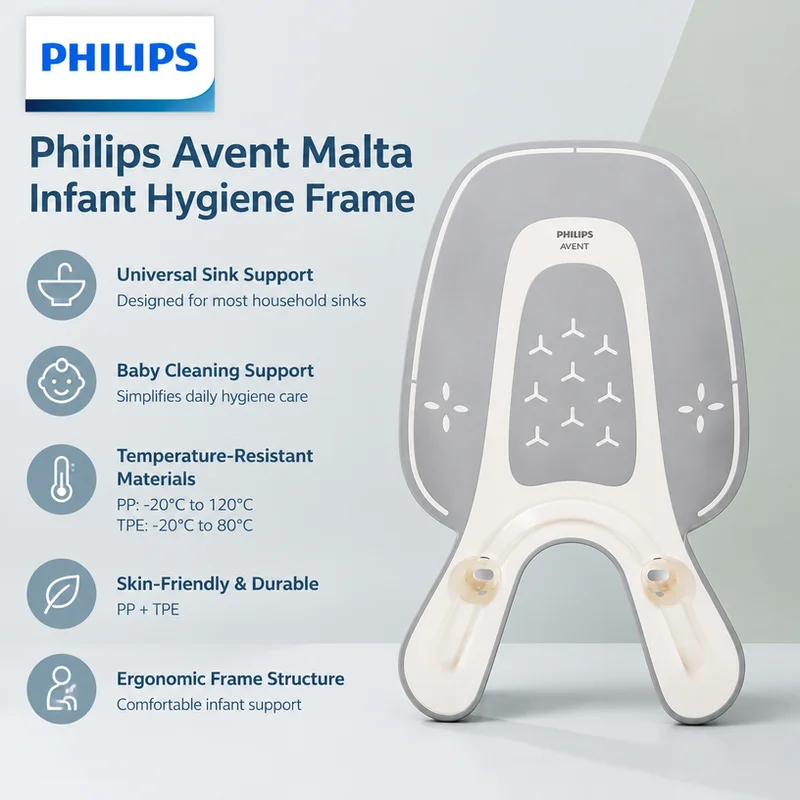 PHILIPS

Philips Avent Malta Infant Hygiene Frame

Universal Sink Support
Designed for most household sinks

Baby Cleaning Support
Simplifies daily hygiene care

Temperature-Resistant Materials
PP: -20°C to 120°C
TPE: -20°C to 80°C

Skin-Friendly & Durable
PP + TPE

Ergonomic Frame Structure
Comfortable infant support

PHILIPS
AVENT